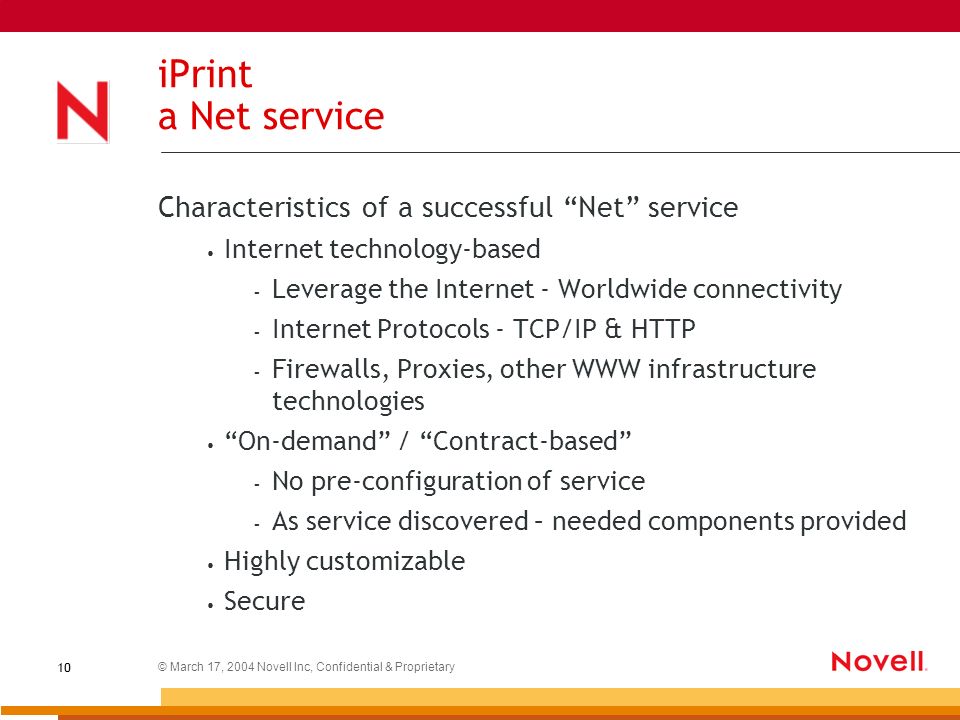 N

iPrint
a Net service

Characteristics of a successful “Net” service

• Internet technology-based
  - Leverage the Internet - Worldwide connectivity
  - Internet Protocols - TCP/IP & HTTP
  - Firewalls, Proxies, other WWW infrastructure technologies
• “On-demand” / “Contract-based”
  - No pre-configuration of service
  - As service discovered – needed components provided
• Highly customizable
• Secure

10

© March 17, 2004 Novell Inc, Confidential & Proprietary

Novell.